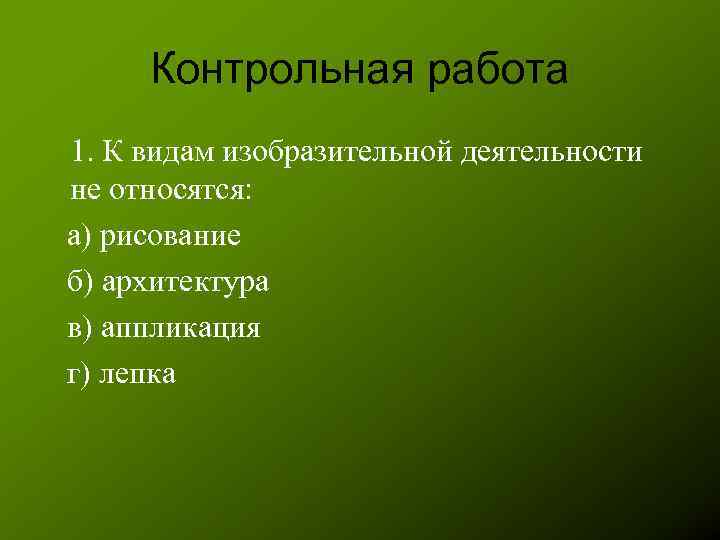 Контрольная работа

1. К видам изобразительной деятельности не относятся:

а) рисование

б) архитектура

в) аппликация

г) лепка